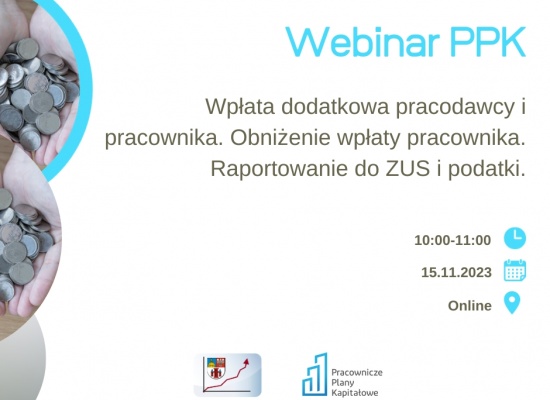 Webinar PPK

Wpłata dodatkowa pracodawcy i pracownika. Obniżenie wpłaty pracownika. Raportowanie do ZUS i podatki.

10:00-11:00

15.11.2023

Online

Pracownicze Plany Kapitałowe